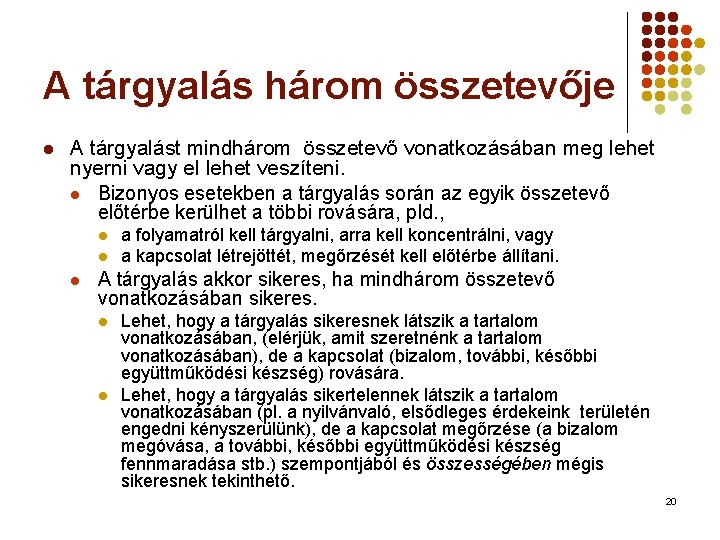 A tárgyalás három összetevője

A tárgyalást mindhárom összetevő vonatkozásában meg lehet nyerni vagy el lehet veszíteni.

Bizonyos esetekben a tárgyalás során az egyik összetevő előtérbe kerülhet a többi rovására, pld.,

a folyamatról kell tárgyalni, arra kell koncentrálni, vagy

a kapcsolat létrejöttét, megőrzését kell előtérbe állítani.

A tárgyalás akkor sikeres, ha mindhárom összetevő vonatkozásában sikeres.

Lehet, hogy a tárgyalás sikeresnek látszik a tartalom vonatkozásában, (elérjük, amit szeretnénk a tartalom vonatkozásában), de a kapcsolat (bizalom, további, későbbi együttműködési készség) rovására.

Lehet, hogy a tárgyalás sikertelennek látszik a tartalom vonatkozásában (pl. a nyilvánvaló, elsődleges érdekeink területén engedni kényszerülünk), de a kapcsolat megőrzése (a bizalom megóvása, a további, későbbi együttműködési készség fennmaradása stb.) szempontjából és összességében mégis sikeresnek tekinthető.

20